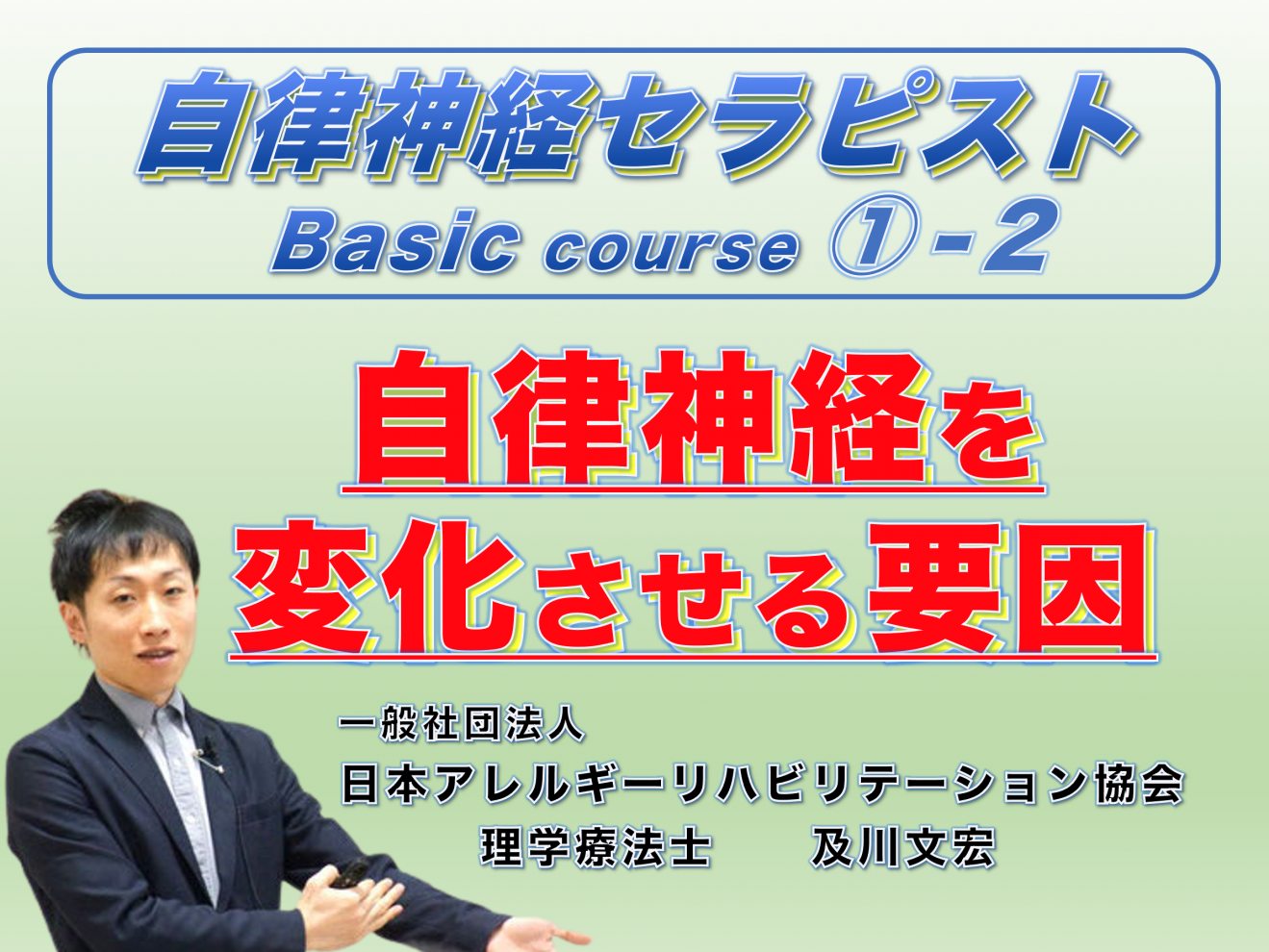 自律神経セラピスト
Basic course ①-2

自律神経を
変化させる要因

一般社団法人
日本アレルギーリハビリテーション協会
理学療法士　及川文宏